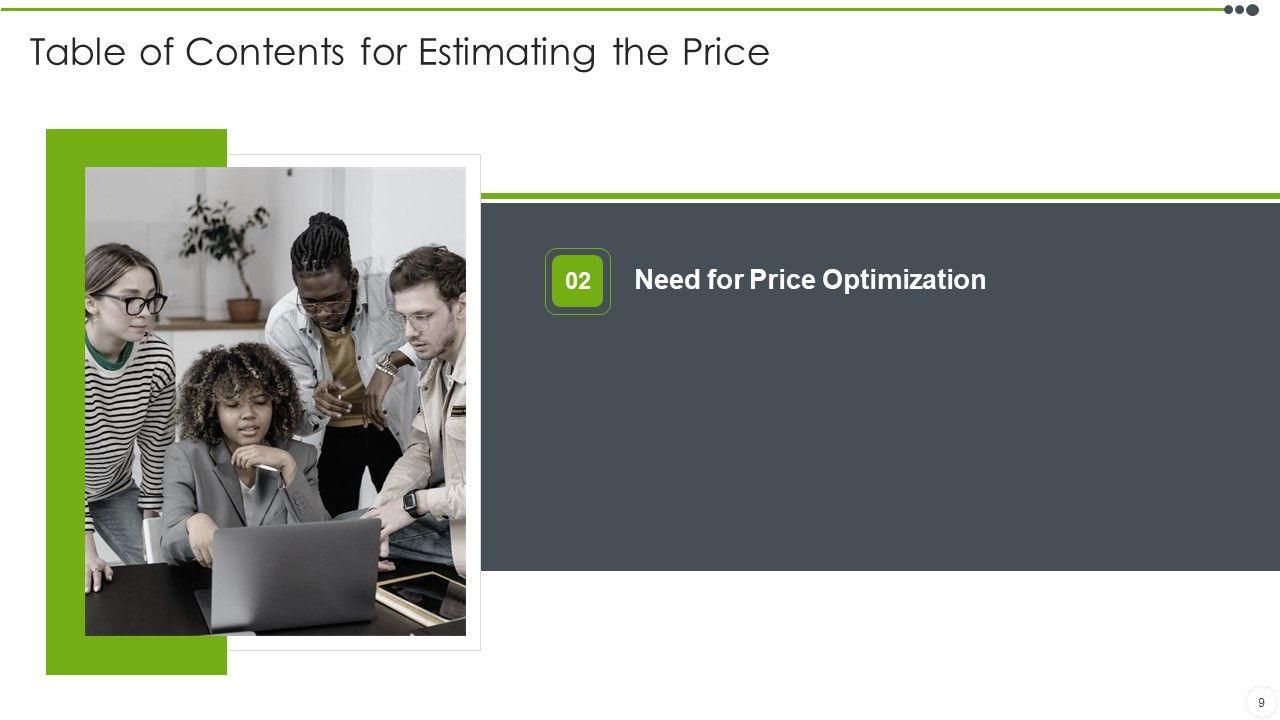 Table of Contents for Estimating the Price

02 Need for Price Optimization

9